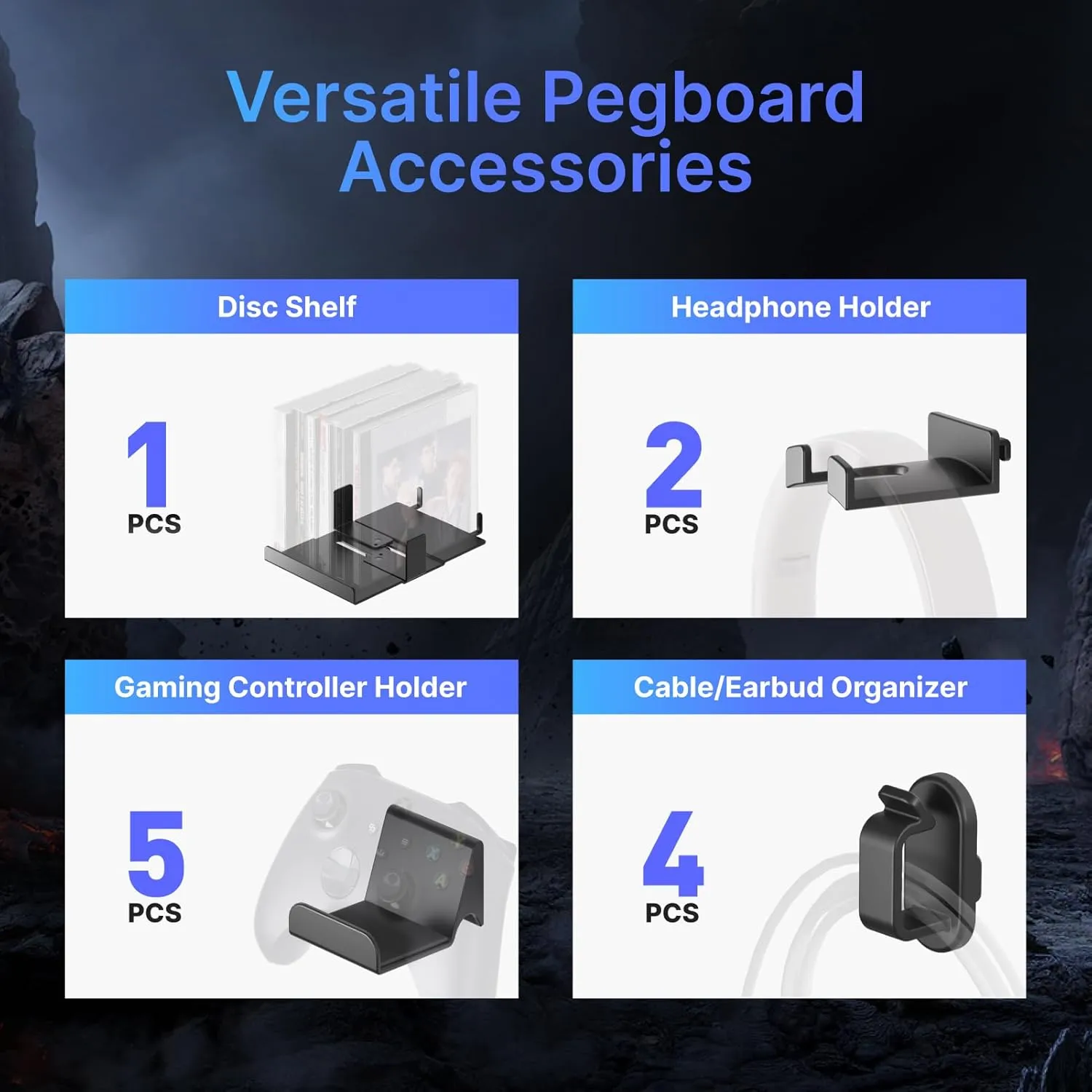 Versatile Pegboard Accessories

Disc Shelf

1
PCS

Headphone Holder

2
PCS

Gaming Controller Holder

5
PCS

Cable/Earbud Organizer

4
PCS